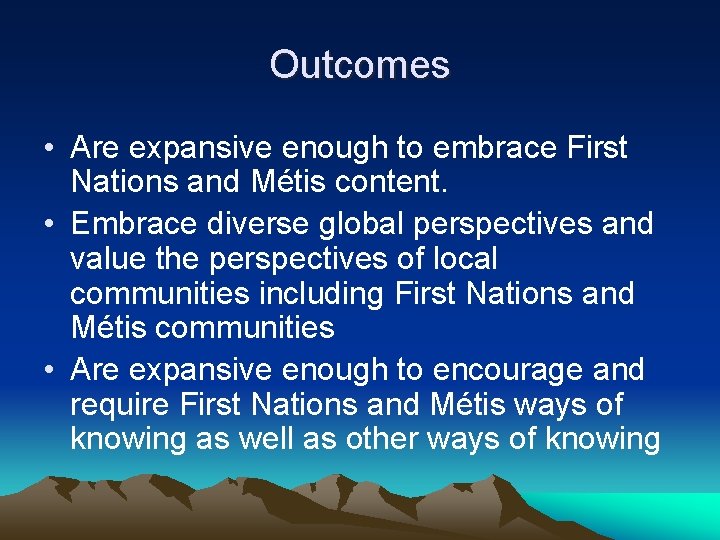 Outcomes

• Are expansive enough to embrace First Nations and Métis content.
• Embrace diverse global perspectives and value the perspectives of local communities including First Nations and Métis communities
• Are expansive enough to encourage and require First Nations and Métis ways of knowing as well as other ways of knowing